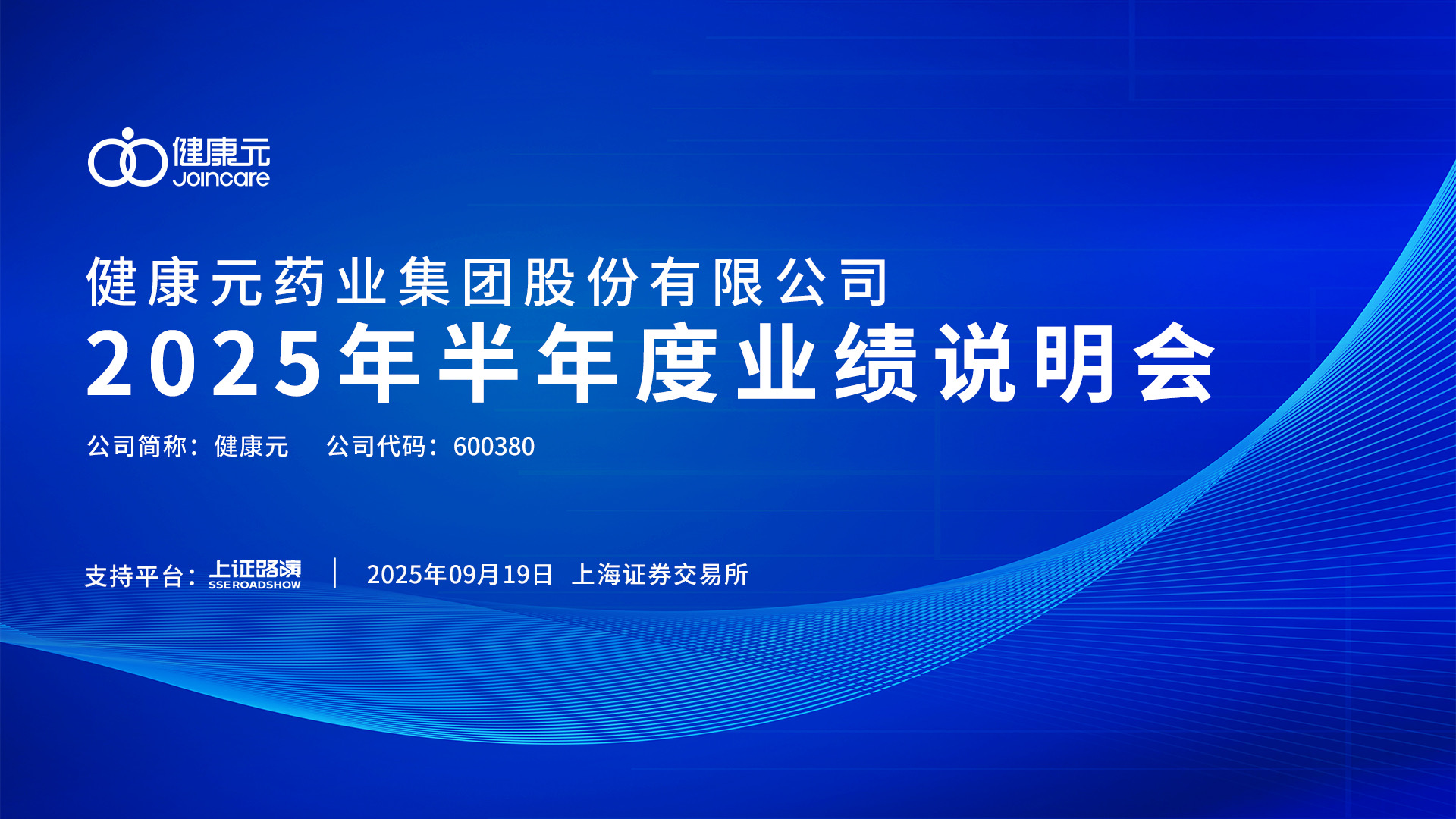 健康元
Joincare

健康元药业集团股份有限公司
2025年半年度业绩说明会

公司简称：健康元　公司代码：600380

支持平台：上证路演 SSE ROADSHOW | 2025年09月19日 上海证券交易所